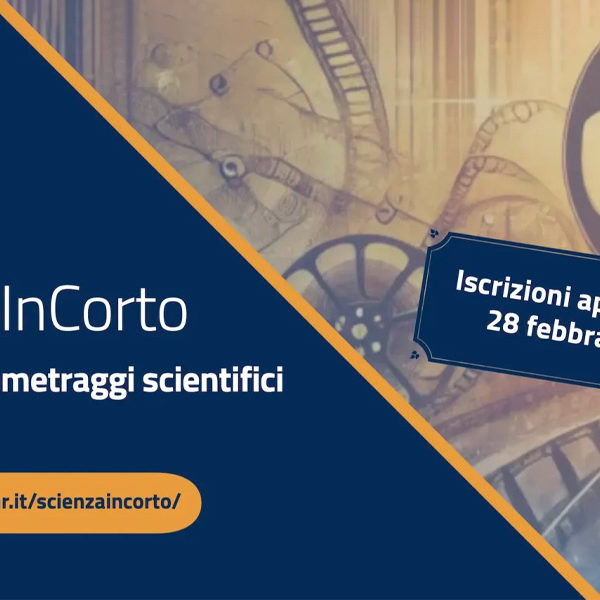 InCorto

metraggi scientifici

r.it/scienzaincorto/

Iscrizioni ap
28 febbra